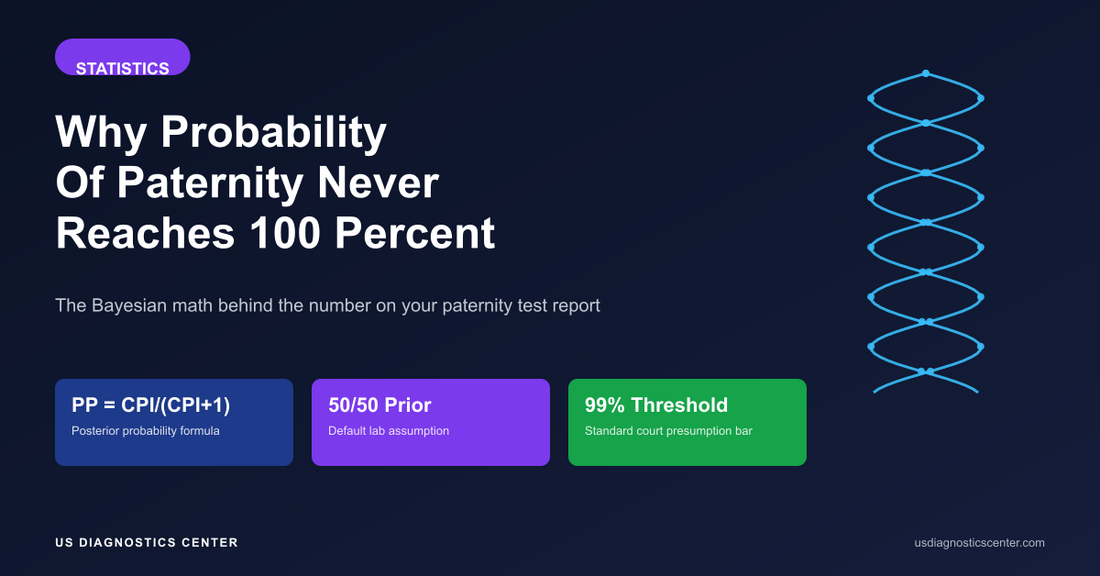 STATISTICS

Why Probability Of Paternity Never Reaches 100 Percent

The Bayesian math behind the number on your paternity test report

PP = CPI/(CPI+1)
Posterior probability formula

50/50 Prior
Default lab assumption

99% Threshold
Standard court presumption bar

US DIAGNOSTICS CENTER

usdiagnosticscenter.com